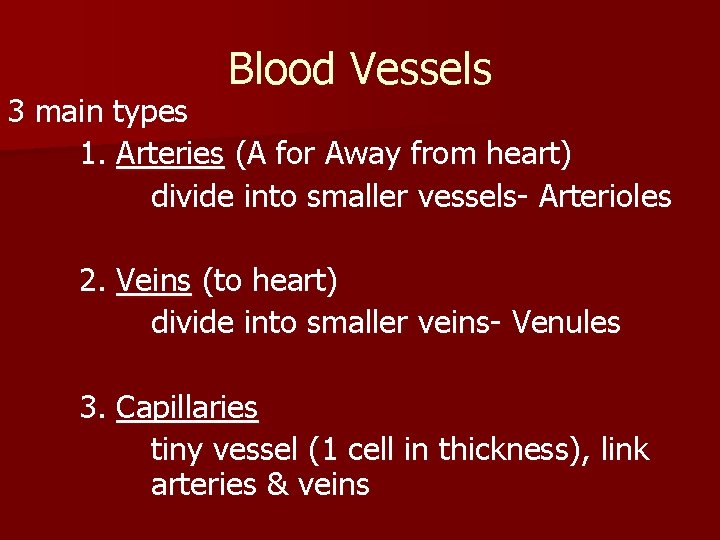 Blood Vessels

3 main types

1. Arteries (A for Away from heart)
divide into smaller vessels- Arterioles

2. Veins (to heart)
divide into smaller veins- Venules

3. Capillaries
tiny vessel (1 cell in thickness), link arteries & veins